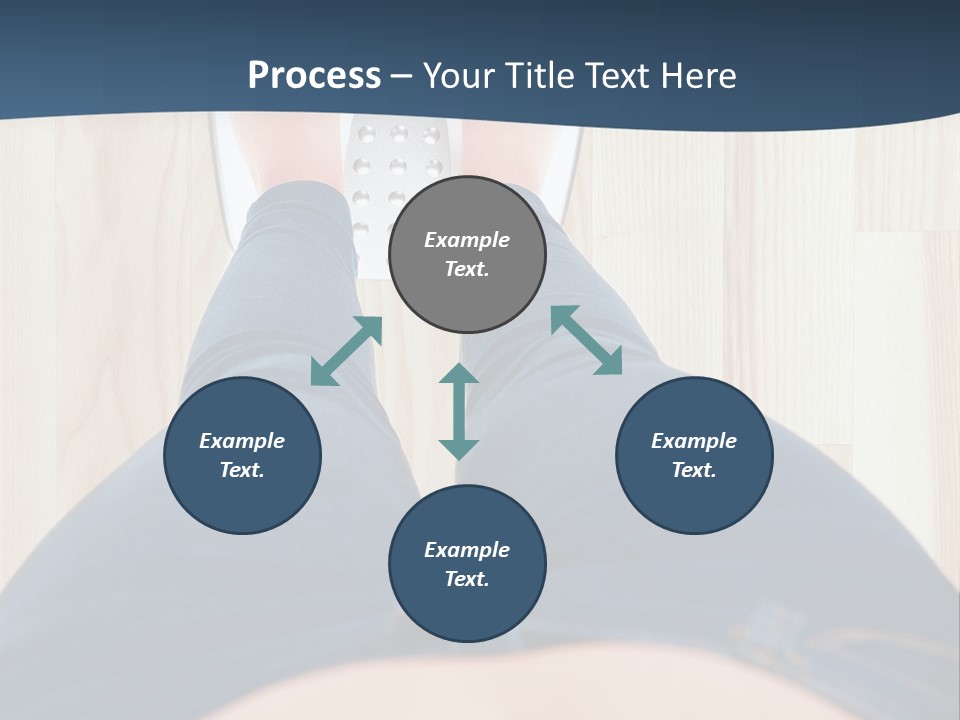 Process – Your Title Text Here

Example Text.

Example Text.

Example Text.

Example Text.